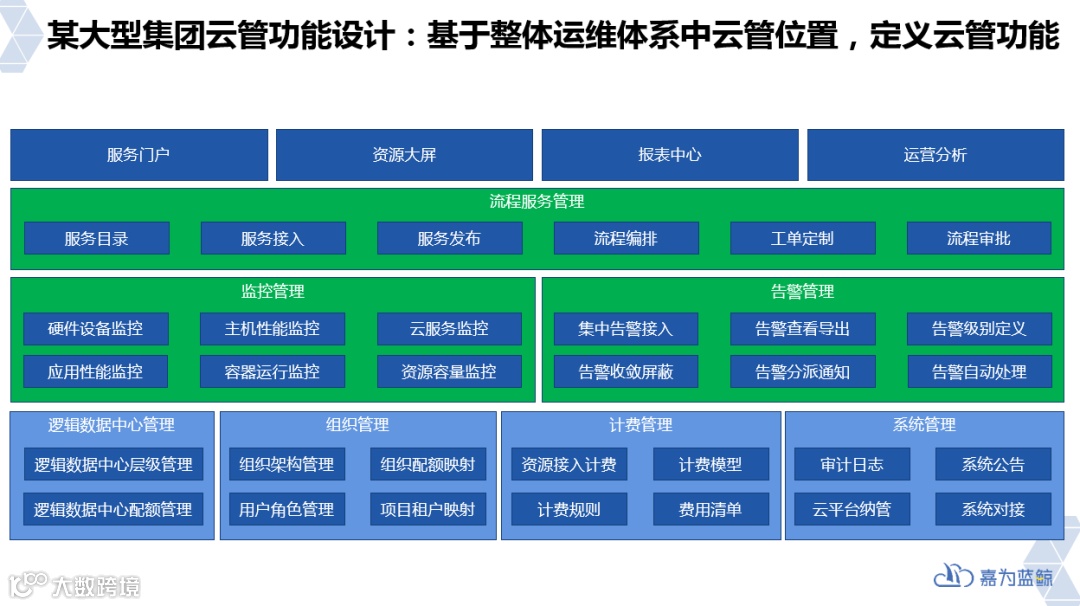 某大型集团云管功能设计：基于整体运维体系中云管位置，定义云管功能

服务门户

资源大屏

报表中心

运营分析

流程服务管理

服务目录

服务接入

服务发布

流程编排

工单定制

流程审批

监控管理

硬件设备监控

主机性能监控

云服务监控

应用性能监控

容器运行监控

资源容量监控

告警管理

集中告警接入

告警查看导出

告警级别定义

告警收敛屏蔽

告警分派通知

告警自动处理

逻辑数据中心管理

逻辑数据中心层级管理

逻辑数据中心配额管理

组织管理

组织架构管理

组织配额映射

用户角色管理

项目租户映射

计费管理

资源接入计费

计费模型

计费规则

费用清单

系统管理

审计日志

系统公告

云平台纳管

系统对接

大数跨境

嘉为蓝鲸